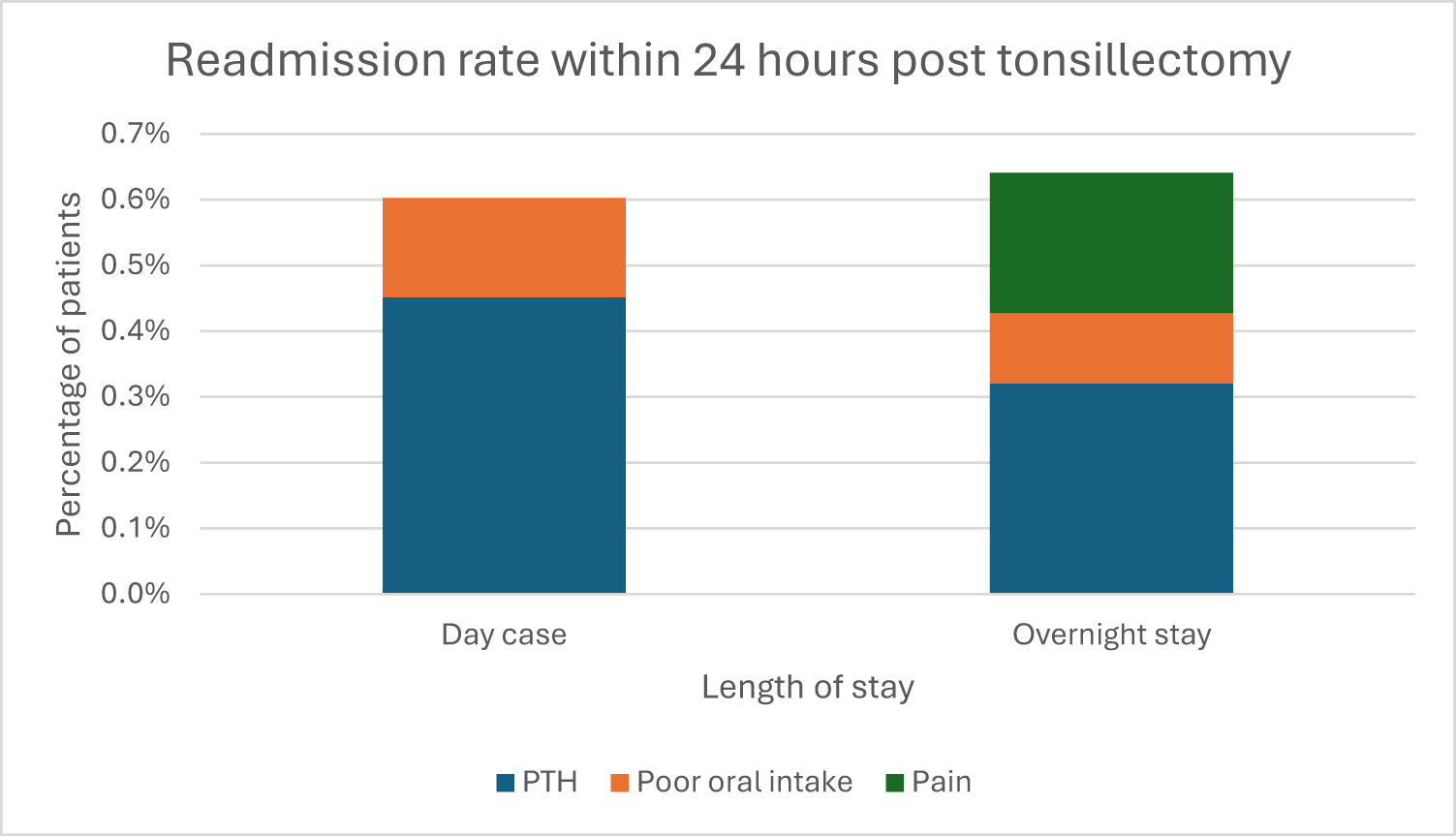 Readmission rate within 24 hours post tonsillectomy

Percentage of patients

0.7%
0.6%
0.5%
0.4%
0.3%
0.2%
0.1%
0.0%

Day case
Overnight stay

Length of stay

PTH
Poor oral intake
Pain